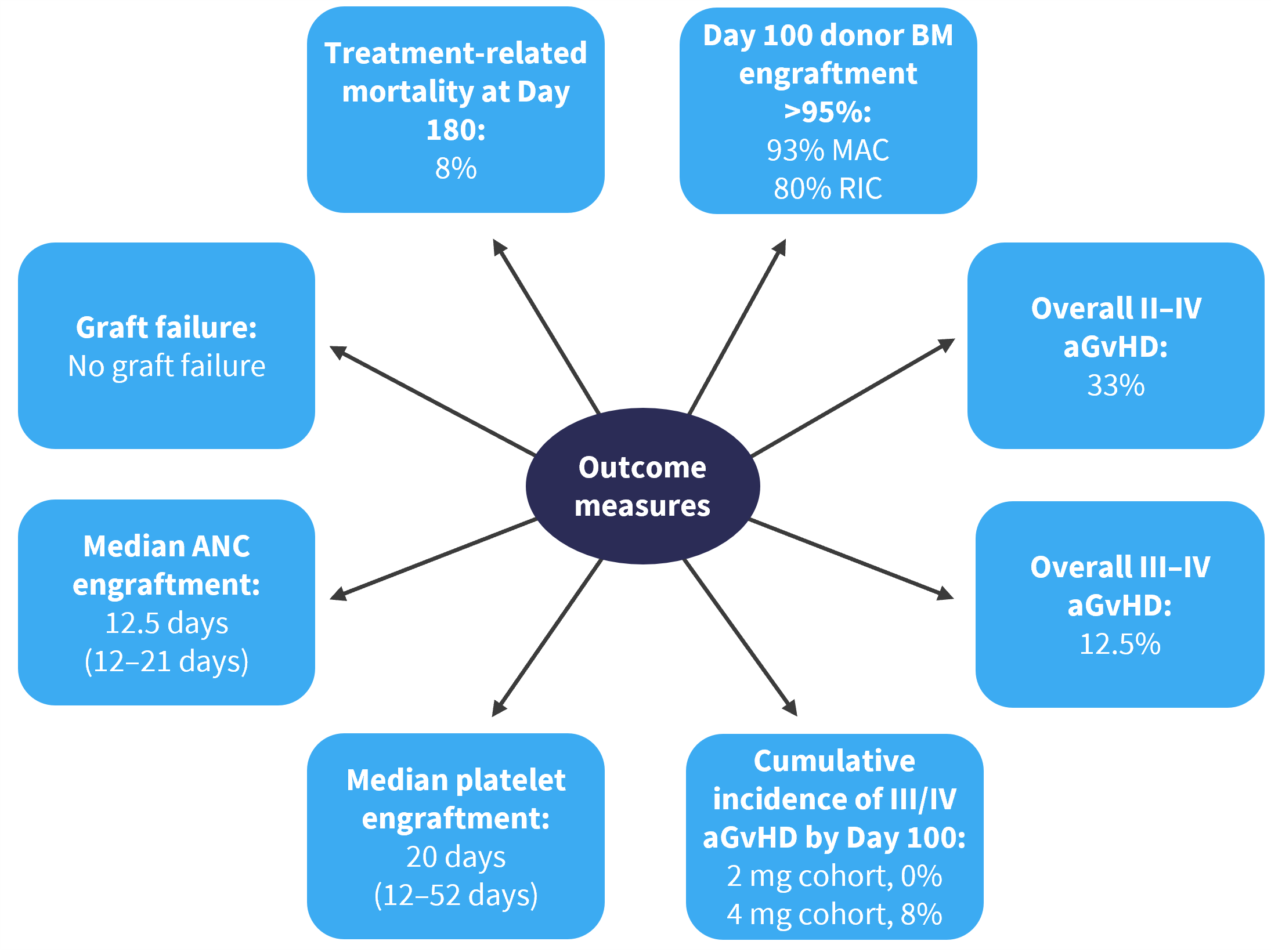 Treatment-related mortality at Day 180:
8%

Day 100 donor BM engraftment >95%:
93% MAC
80% RIC

Graft failure:
No graft failure

Overall II–IV aGvHD:
33%

Outcome measures

Median ANC engraftment:
12.5 days
(12–21 days)

Overall III–IV aGvHD:
12.5%

Median platelet engraftment:
20 days
(12–52 days)

Cumulative incidence of III/IV aGvHD by Day 100:
2 mg cohort, 0%
4 mg cohort, 8%